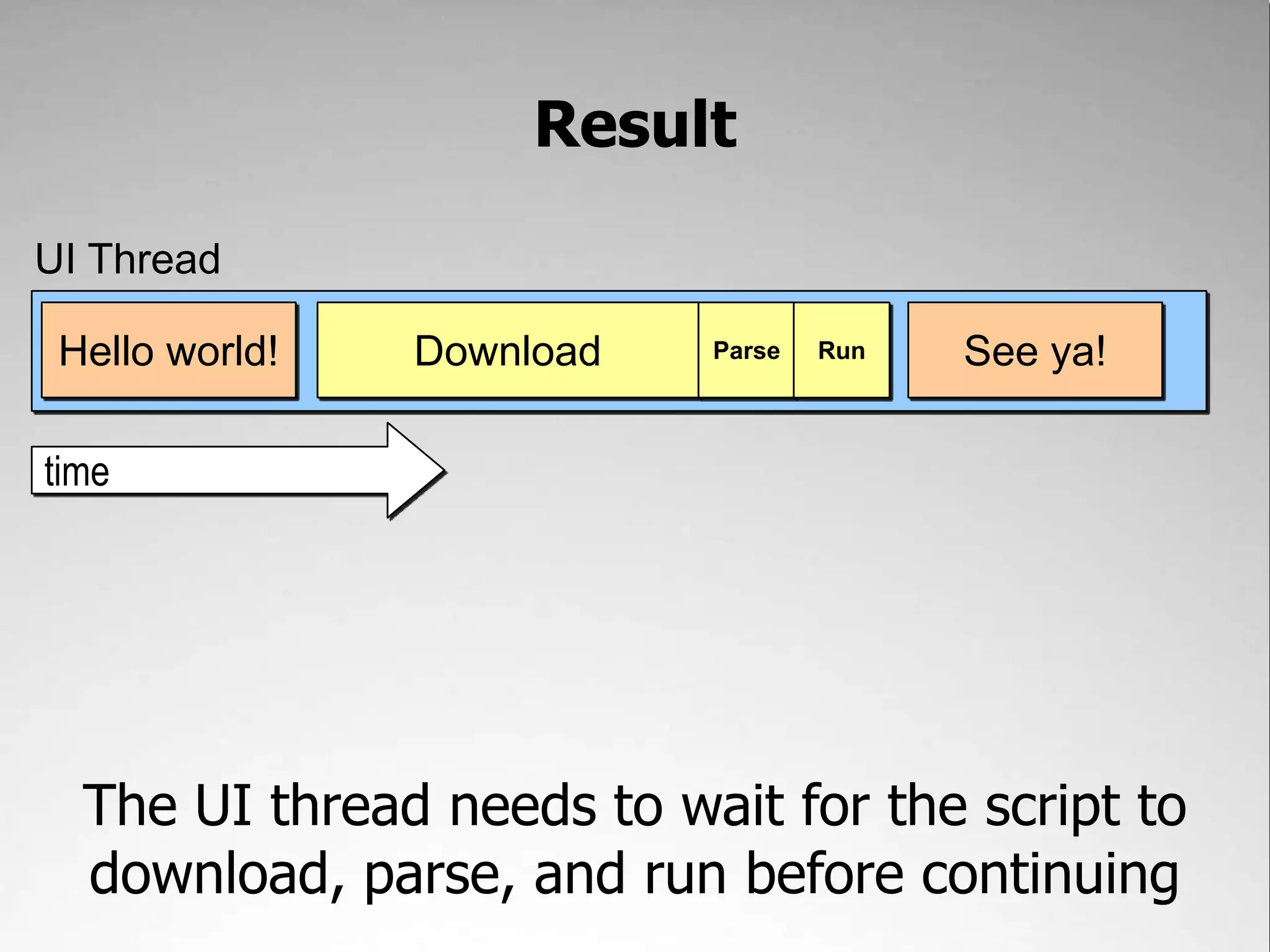 Result

UI Thread

Hello world!

Download

Parse

Run

See ya!

time

The UI thread needs to wait for the script to download, parse, and run before continuing